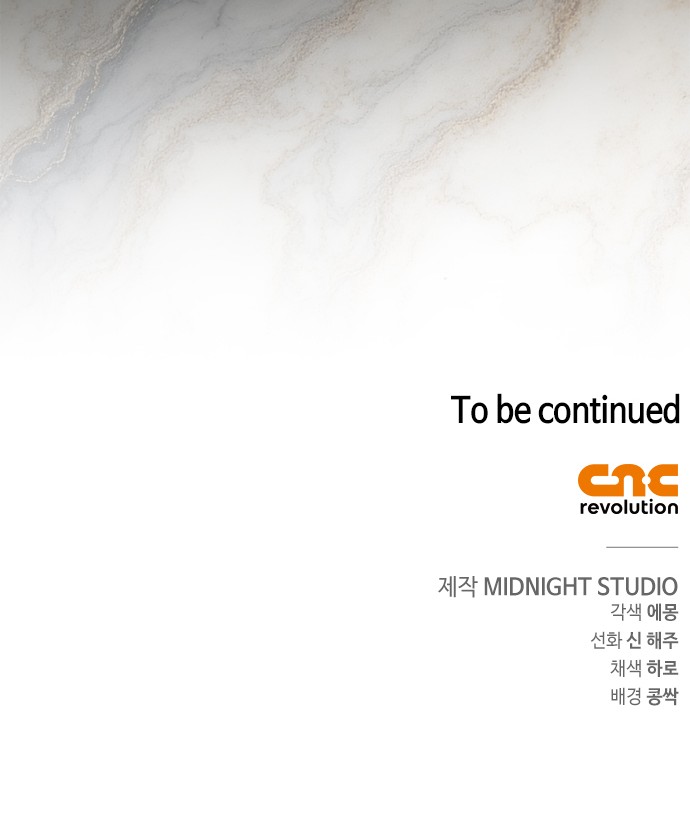 To be continued

cnc
revolution

제작 MIDNIGHT STUDIO
각색 에몽
선화 신 해주
채색 하로
배경 콩싹